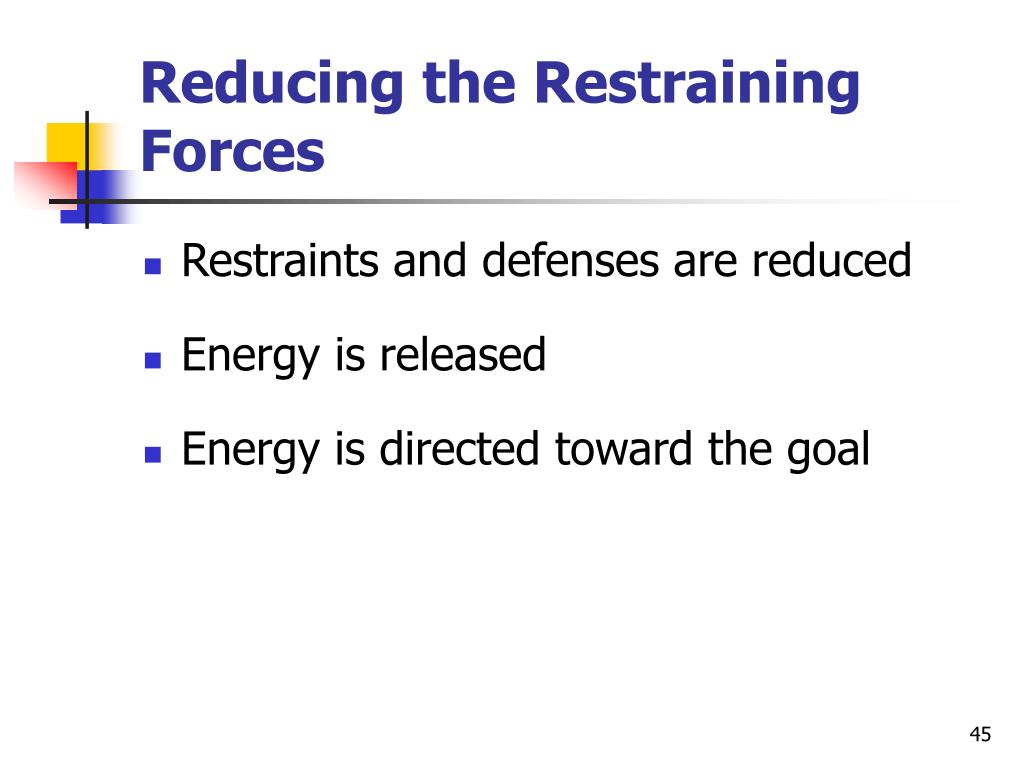 Reducing the Restraining Forces

- Restraints and defenses are reduced
- Energy is released
- Energy is directed toward the goal

45